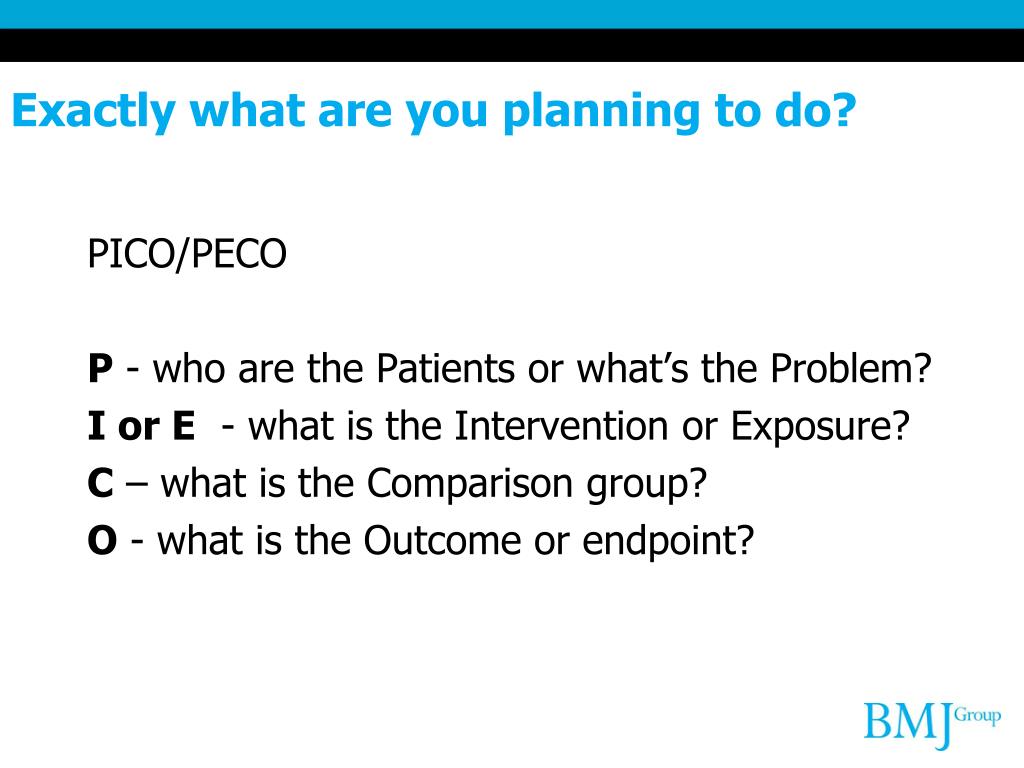 Exactly what are you planning to do?

PICO/PECO

P - who are the Patients or what’s the Problem?
I or E - what is the Intervention or Exposure?
C – what is the Comparison group?
O - what is the Outcome or endpoint?

BMJ Group